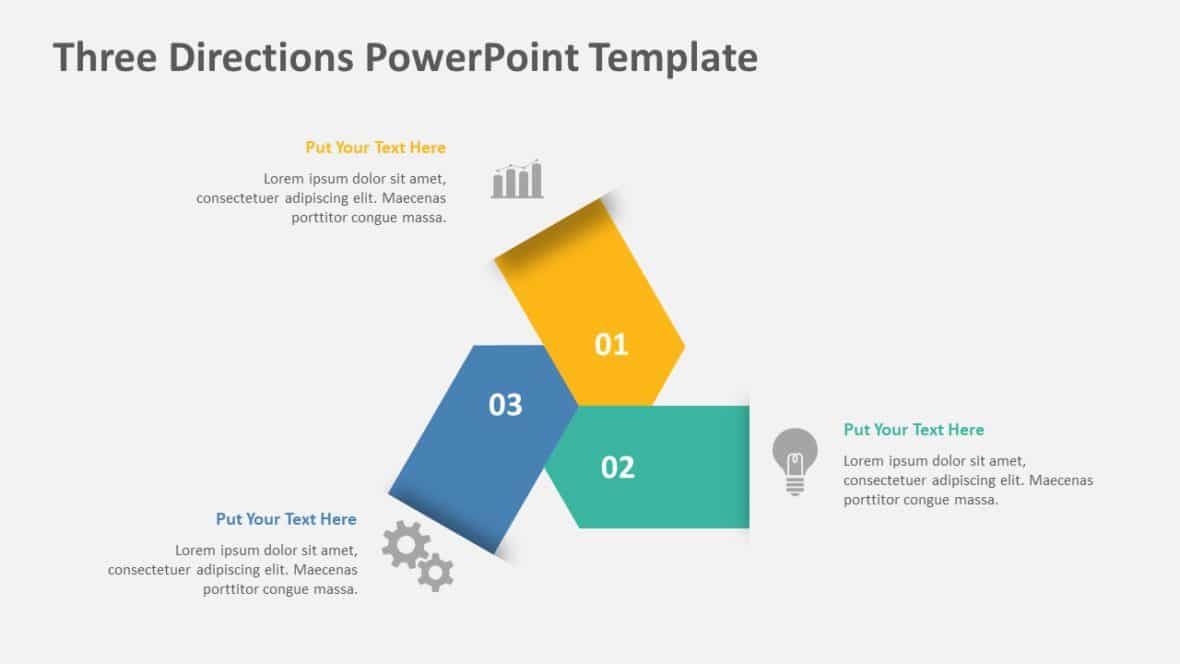 Three Directions PowerPoint Template

Put Your Text Here

Lorem ipsum dolor sit amet, consectetuer adipiscing elit. Maecenas porttitor congue massa.

01

03

02

Put Your Text Here

Lorem ipsum dolor sit amet, consectetuer adipiscing elit. Maecenas porttitor congue massa.

Put Your Text Here

Lorem ipsum dolor sit amet, consectetuer adipiscing elit. Maecenas porttitor congue massa.